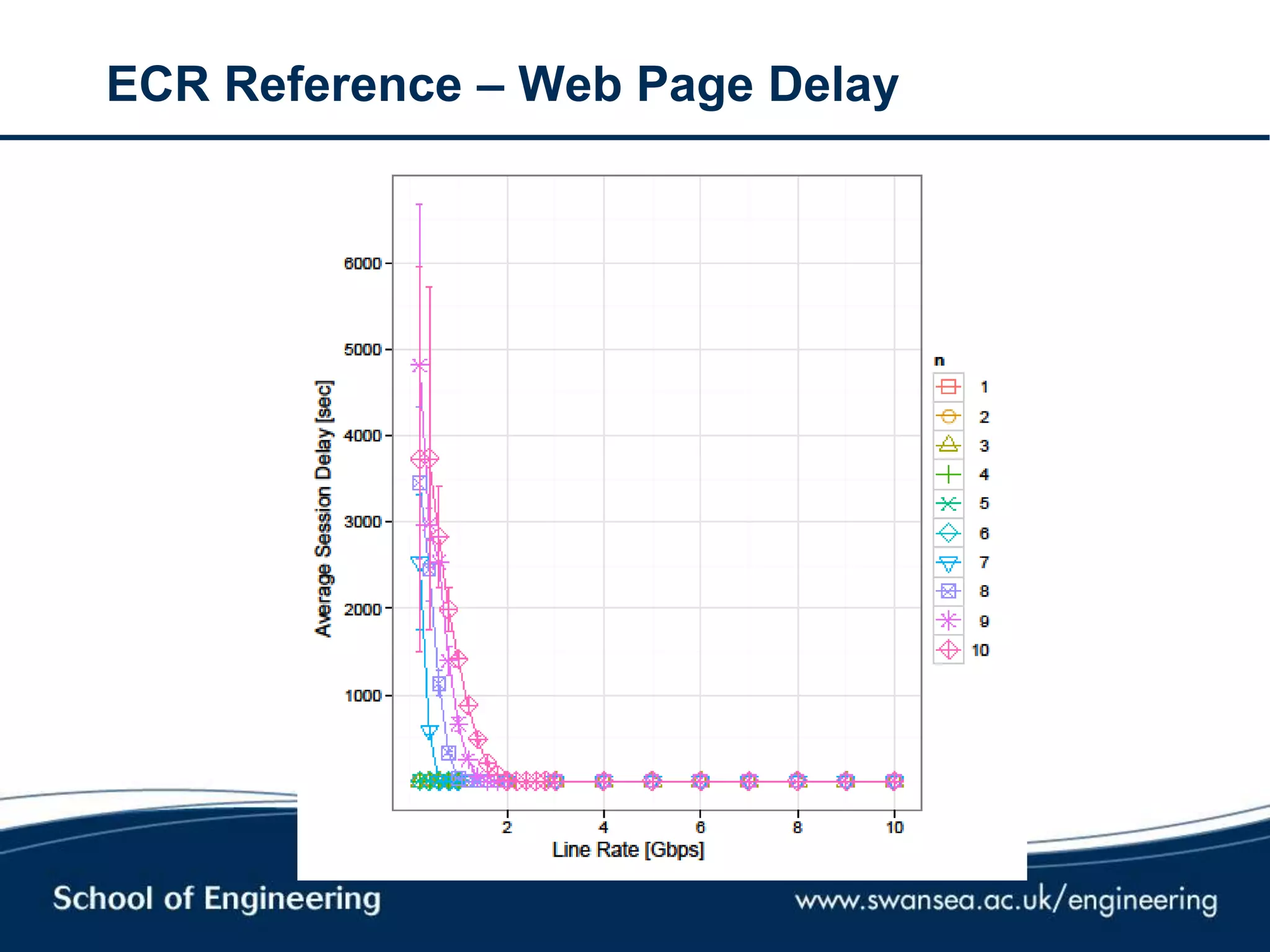 ECR Reference – Web Page Delay

Average Session Delay [sec]

6000
5000
4000
3000
2000
1000

2
4
6
8
10

Line Rate [Gbps]

n
1
2
3
4
5
6
7
8
9
10

School of Engineering

www.swansea.ac.uk/engineering